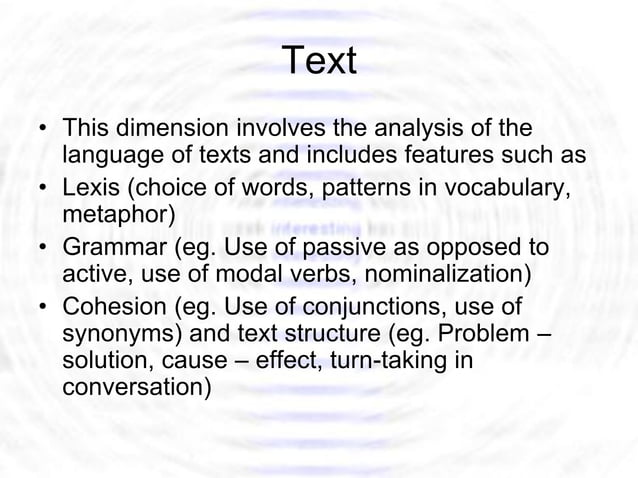 Text

• This dimension involves the analysis of the language of texts and includes features such as

• Lexis (choice of words, patterns in vocabulary, metaphor)

• Grammar (eg. Use of passive as opposed to active, use of modal verbs, nominalization)

• Cohesion (eg. Use of conjunctions, use of synonyms) and text structure (eg. Problem – solution, cause – effect, turn-taking in conversation)